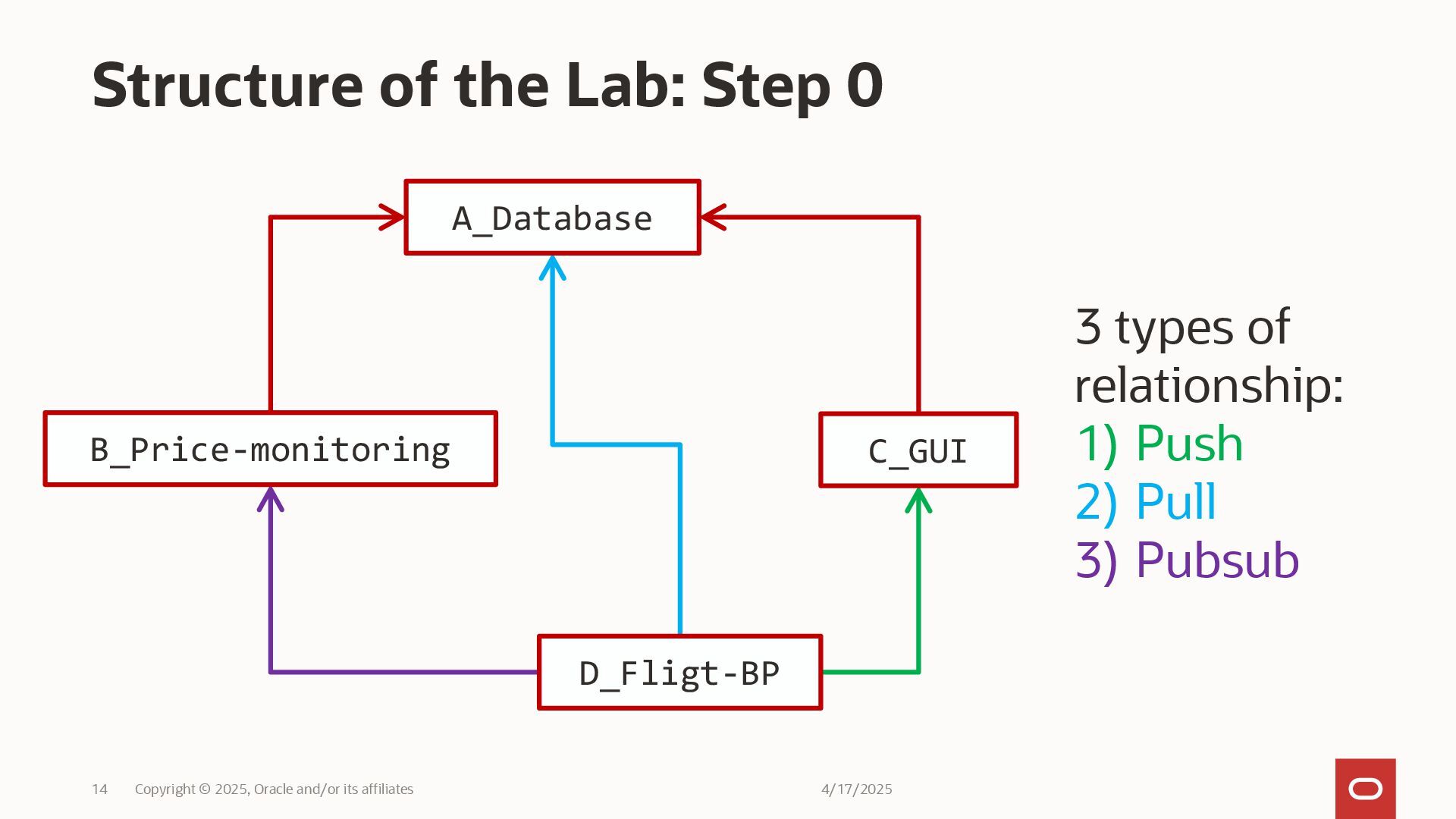 Structure of the Lab: Step 0

A_Database

B_Price-monitoring

C_GUI

D_Fligt-BP

3 types of relationship:
1) Push
2) Pull
3) Pubsub

14 Copyright © 2025, Oracle and/or its affiliates 4/17/2025